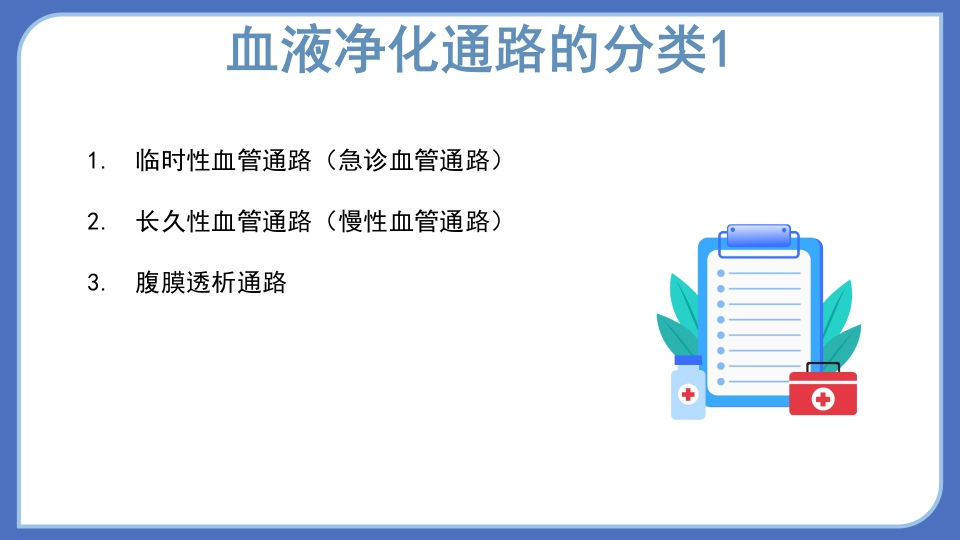 血液净化通路的分类1

1. 临时性血管通路（急诊血管通路）

2. 长久性血管通路（慢性血管通路）

3. 腹膜透析通路